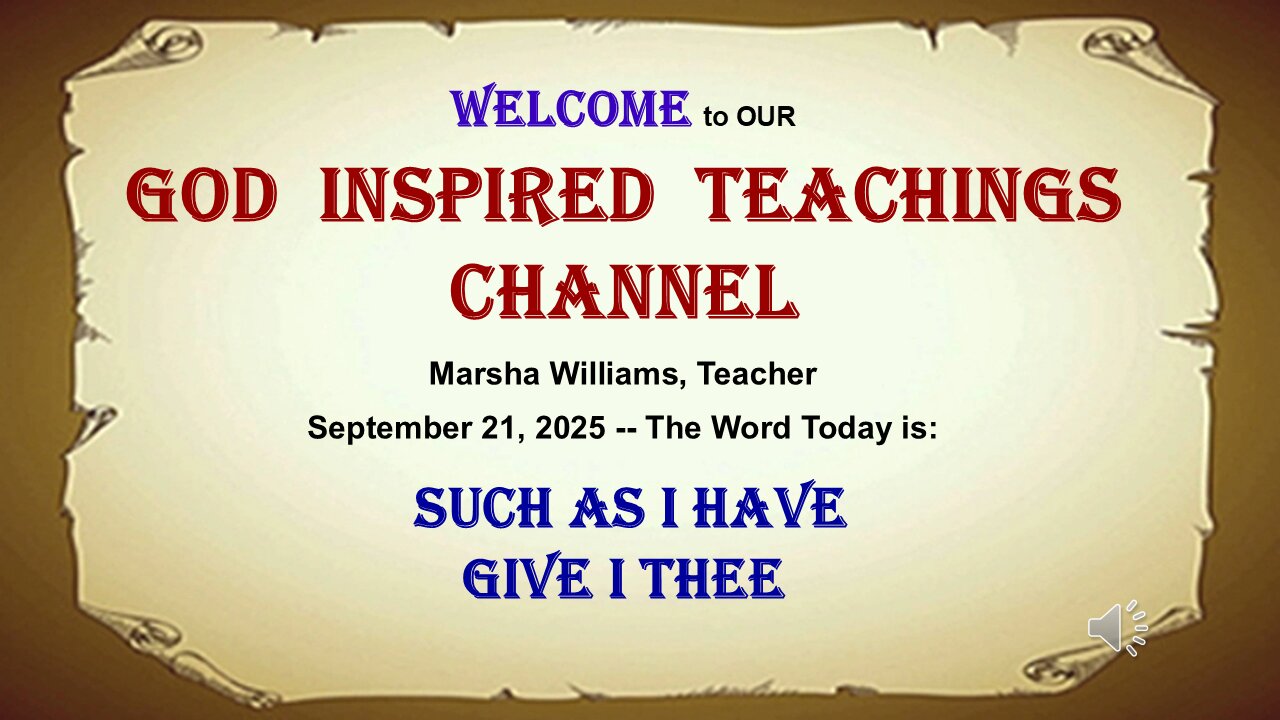 WELCOME to OUR

GOD INSPIRED TEACHINGS CHANNEL

Marsha Williams, Teacher

September 21, 2025 -- The Word Today is:

SUCH AS I HAVE GIVE I THEE